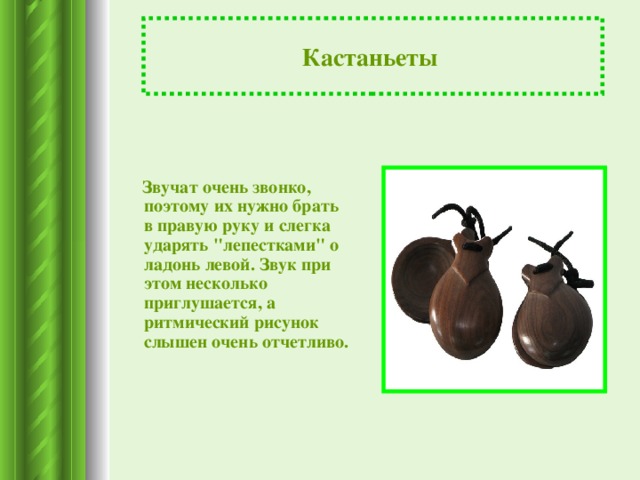 Кастаньеты

Звучат очень звонко, поэтому их нужно брать в правую руку и слегка ударять "лепестками" о ладонь левой. Звук при этом несколько приглушается, а ритмический рисунок слышен очень отчетливо.